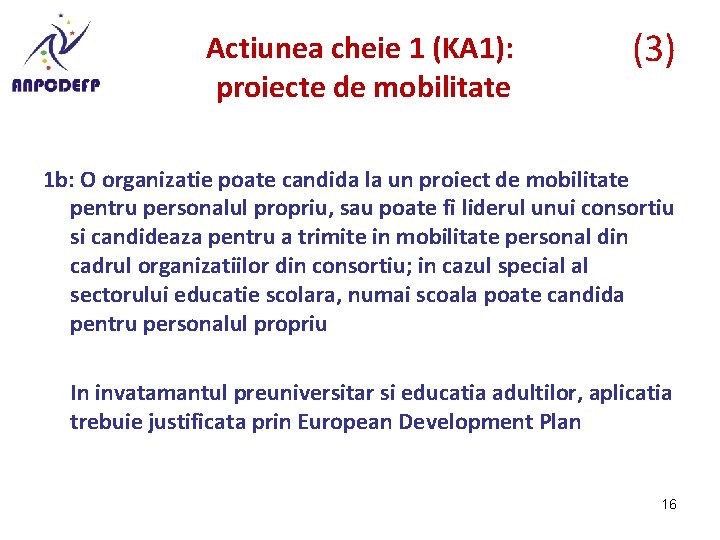 ANPCDEFP

Actiunea cheie 1 (KA1): proiecte de mobilitate

(3)

1b: O organizatie poate candida la un proiect de mobilitate pentru personalul propriu, sau poate fi liderul unui consortiu si candideaza pentru a trimite in mobilitate personal din cadrul organizatiilor din consortiu; in cazul special al sectorului educatie scolara, numai scoala poate candida pentru personalul propriu

In invatamantul preuniversitar si educatia adultilor, aplicatia trebuie justificata prin European Development Plan

16